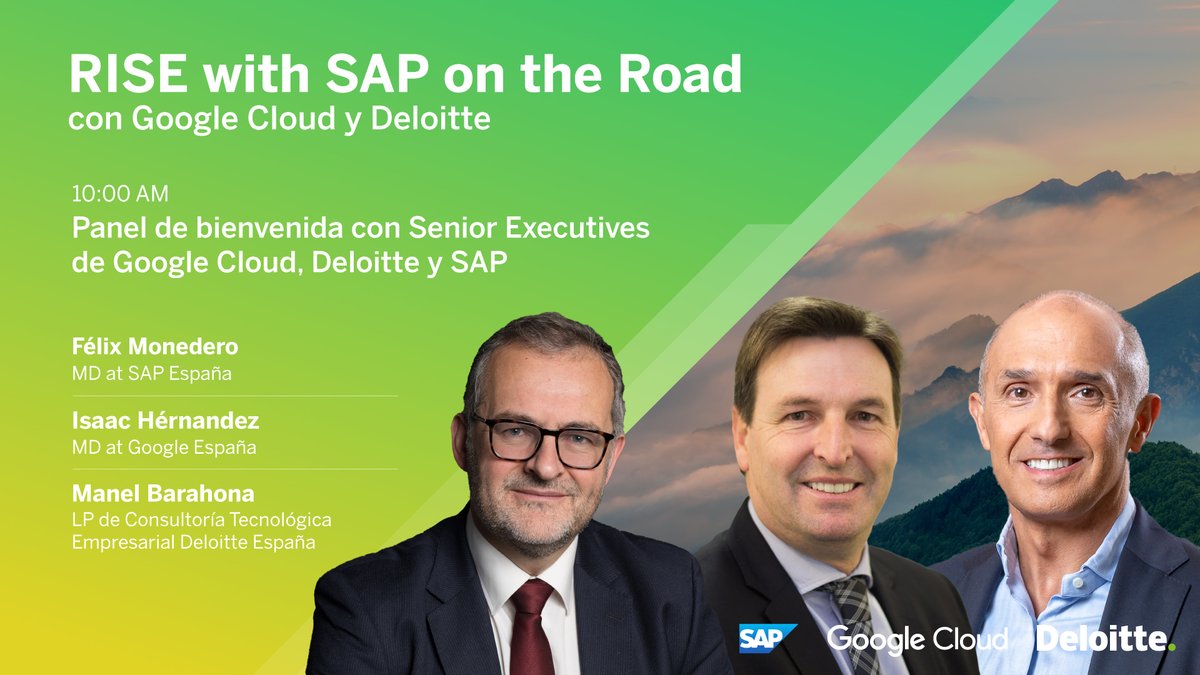 RISE with SAP on the Road
con Google Cloud y Deloitte

10:00 AM
Panel de bienvenida con Senior Executives de Google Cloud, Deloitte y SAP

Félix Monedero
MD at SAP España

Isaac Hérnandez
MD at Google España

Manel Barahona
LP de Consultoría Tecnológica Empresarial Deloitte España

SAP Google Cloud Deloitte.